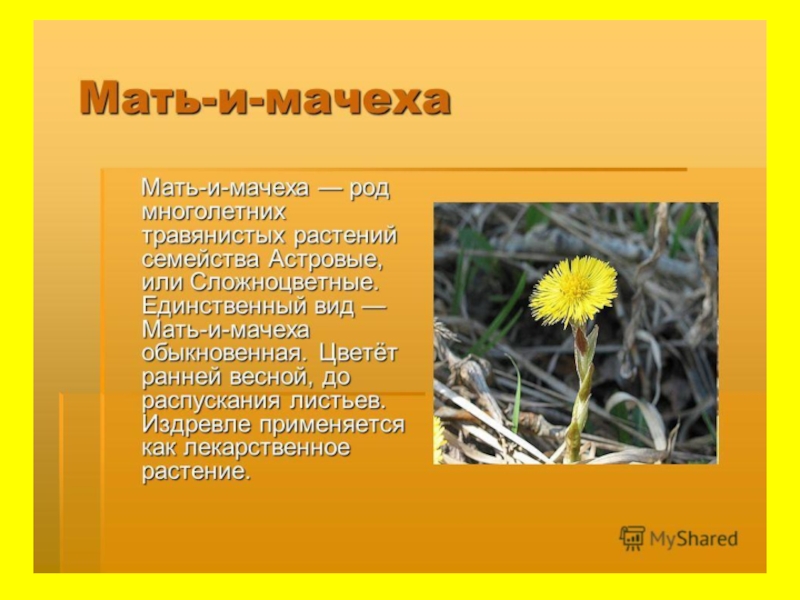 Мать-и-мачеха

Мать-и-мачеха — род многолетних травянистых растений семейства Астровые, или Сложноцветные. Единственный вид — Мать-и-мачеха обыкновенная. Цветёт ранней весной, до распускания листьев. Издревле применяется как лекарственное растение.

MyShared